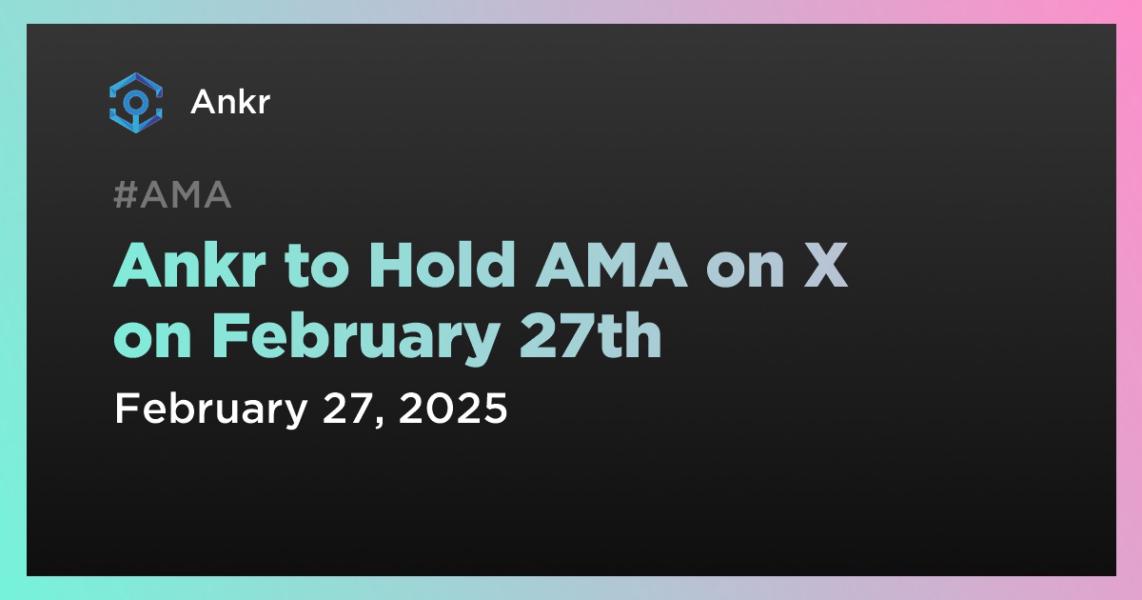 Ankr

#AMA

Ankr to Hold AMA on X on February 27th

February 27, 2025